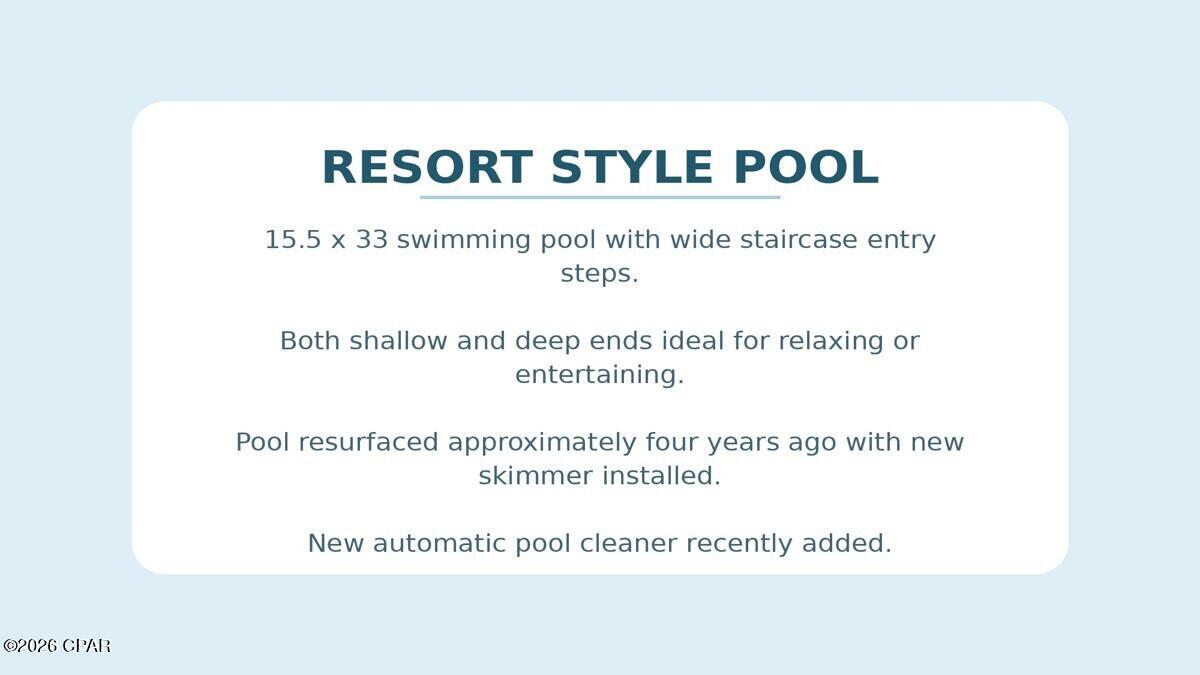 RESORT STYLE POOL

15.5 x 33 swimming pool with wide staircase entry steps.

Both shallow and deep ends ideal for relaxing or entertaining.

Pool resurfaced approximately four years ago with new skimmer installed.

New automatic pool cleaner recently added.

©2026 CPAR